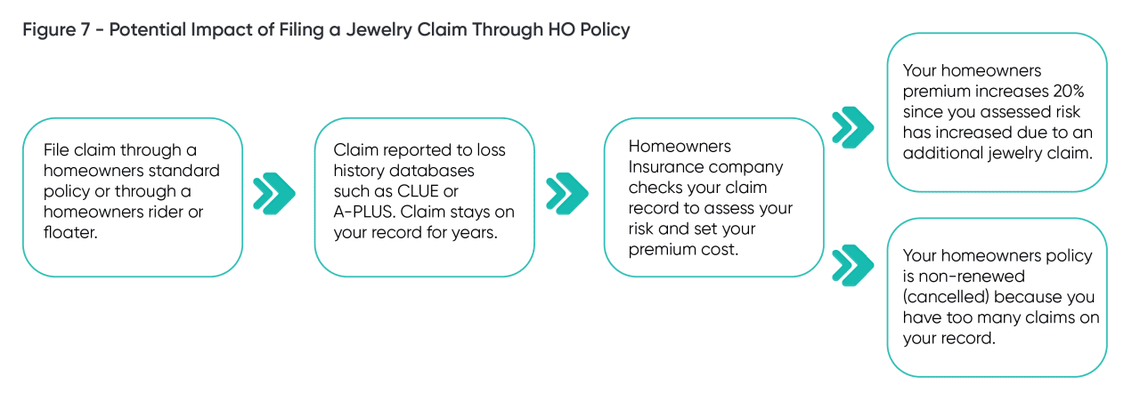 Figure 7 - Potential Impact of Filing a Jewelry Claim Through HO Policy

File claim through a homeowners standard policy or through a homeowners rider or floater.

Claim reported to loss history databases such as CLUE or A-PLUS. Claim stays on your record for years.

Homeowners Insurance company checks your claim record to assess your risk and set your premium cost.

Your homeowners premium increases 20% since you assessed risk has increased due to an additional jewelry claim.

Your homeowners policy is non-renewed (cancelled) because you have too many claims on your record.